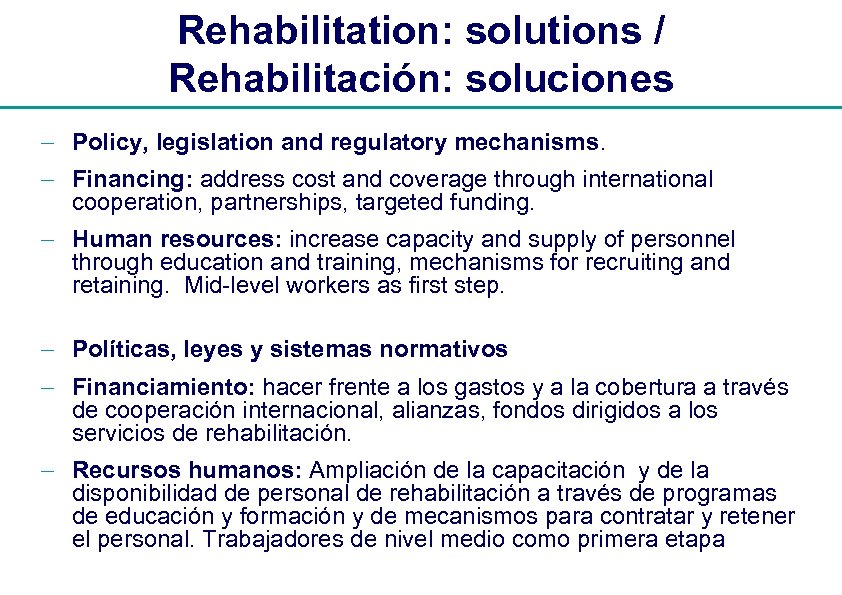 Rehabilitation: solutions / Rehabilitación: soluciones

– Policy, legislation and regulatory mechanisms.

– Financing: address cost and coverage through international cooperation, partnerships, targeted funding.

– Human resources: increase capacity and supply of personnel through education and training, mechanisms for recruiting and retaining. Mid-level workers as first step.

– Políticas, leyes y sistemas normativos

– Financiamiento: hacer frente a los gastos y a la cobertura a través de cooperación internacional, alianzas, fondos dirigidos a los servicios de rehabilitación.

– Recursos humanos: Ampliación de la capacitación y de la disponibilidad de personal de rehabilitación a través de programas de educación y formación y de mecanismos para contratar y retener el personal. Trabajadores de nivel medio como primera etapa